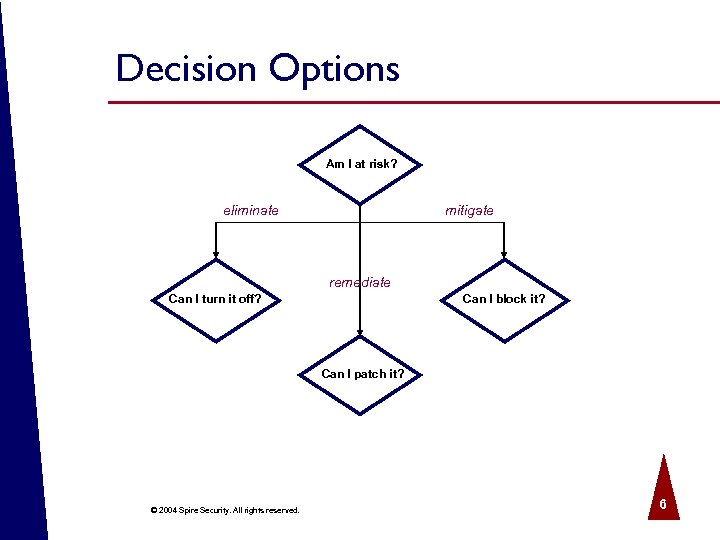 Decision Options

Am I at risk?

eliminate

mitigate

remediate

Can I turn it off?

Can I block it?

Can I patch it?

© 2004 Spire Security. All rights reserved.

6